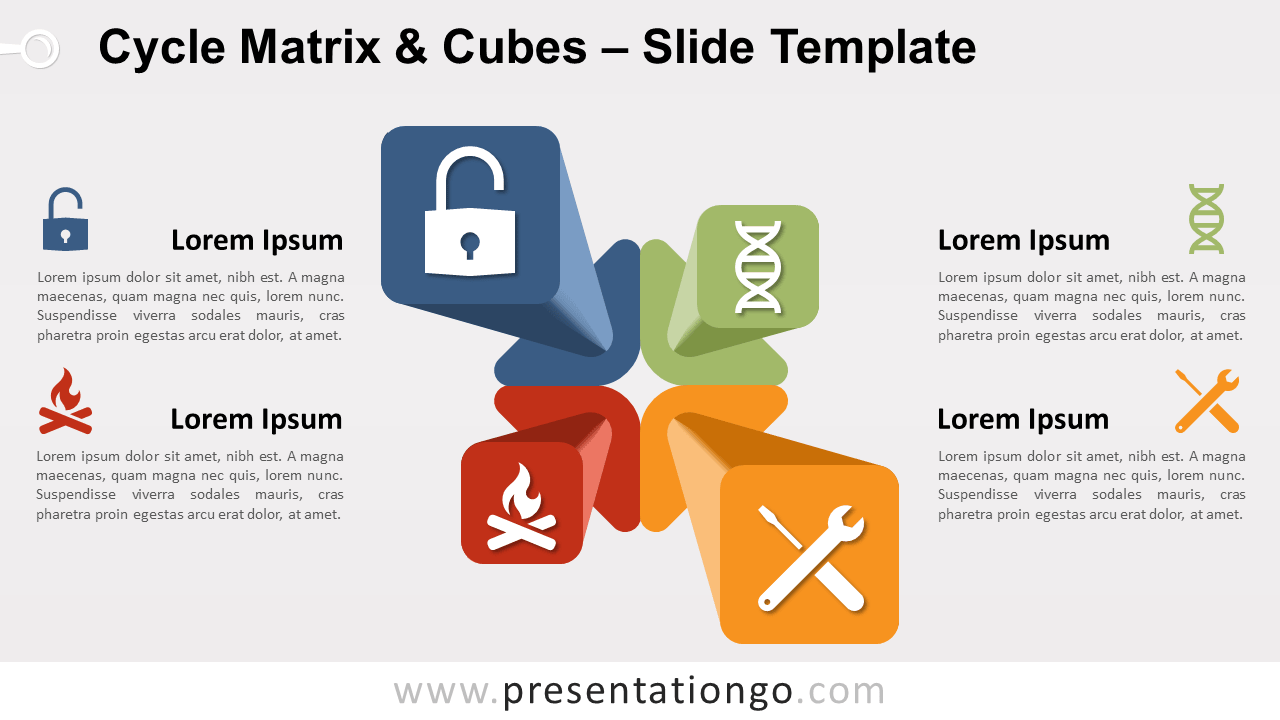 Cycle Matrix & Cubes – Slide Template

Lorem Ipsum

Lorem ipsum dolor sit amet, nibh est. A magna maecenas, quam magna nec quis, lorem nunc. Suspendisse viverra sodales mauris, cras pharetra proin egestas arcu erat dolor, at amet.

Lorem Ipsum

Lorem ipsum dolor sit amet, nibh est. A magna maecenas, quam magna nec quis, lorem nunc. Suspendisse viverra sodales mauris, cras pharetra proin egestas arcu erat dolor, at amet.

Lorem Ipsum

Lorem ipsum dolor sit amet, nibh est. A magna maecenas, quam magna nec quis, lorem nunc. Suspendisse viverra sodales mauris, cras pharetra proin egestas arcu erat dolor, at amet.

Lorem Ipsum

Lorem ipsum dolor sit amet, nibh est. A magna maecenas, quam magna nec quis, lorem nunc. Suspendisse viverra sodales mauris, cras pharetra proin egestas arcu erat dolor, at amet.

www.presentationgo.com